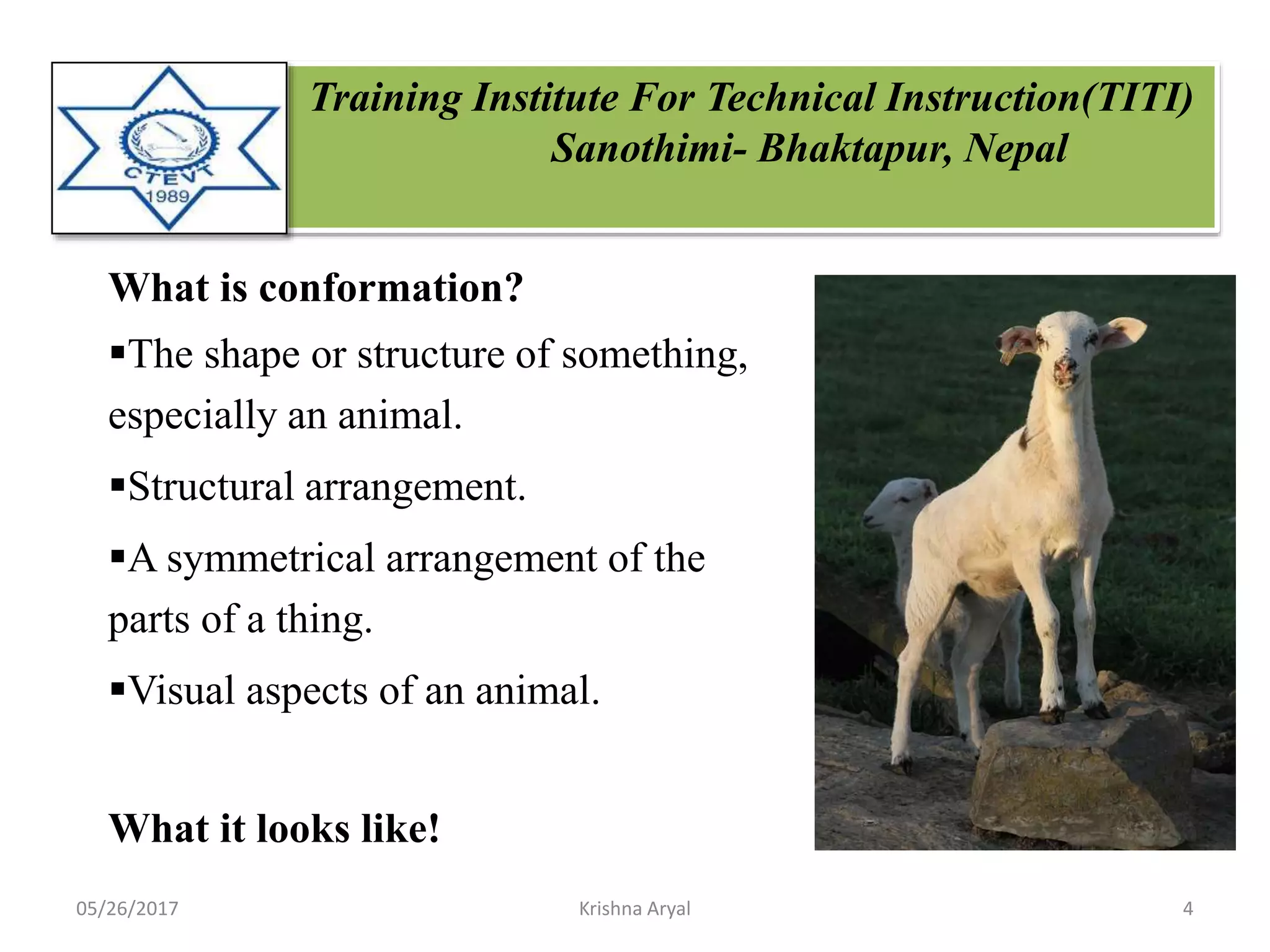 CTEVT
1989

Training Institute For Technical Instruction(TITI)
Sanothimi- Bhaktapur, Nepal

What is conformation?

▪The shape or structure of something, especially an animal.

▪Structural arrangement.

▪A symmetrical arrangement of the parts of a thing.

▪Visual aspects of an animal.

What it looks like!

05/26/2017 Krishna Aryal 4